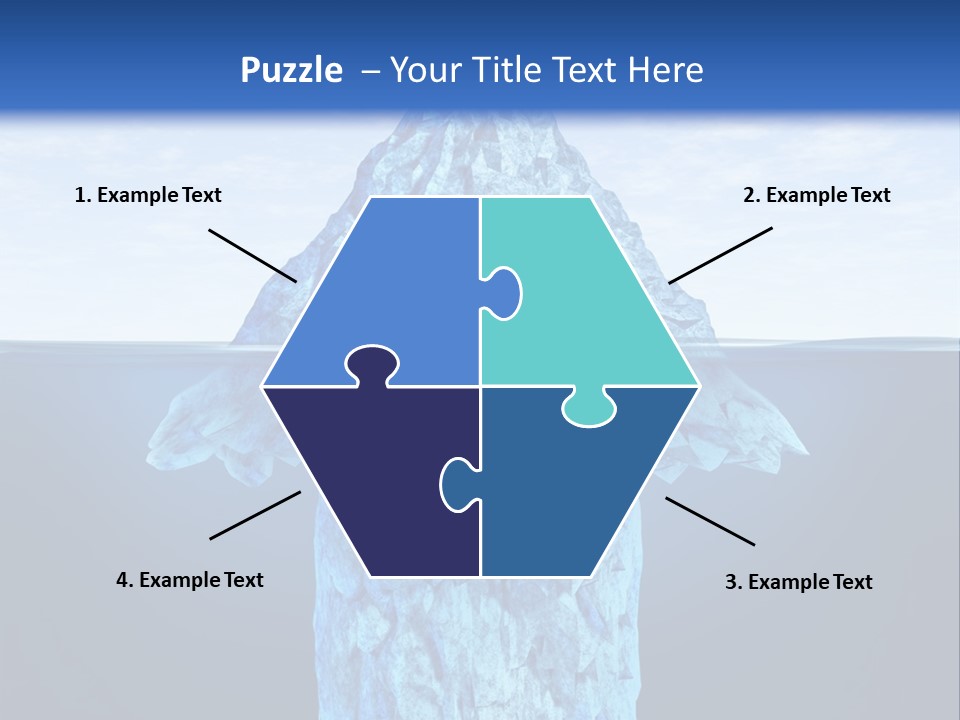 Puzzle – Your Title Text Here

1. Example Text

2. Example Text

4. Example Text

3. Example Text